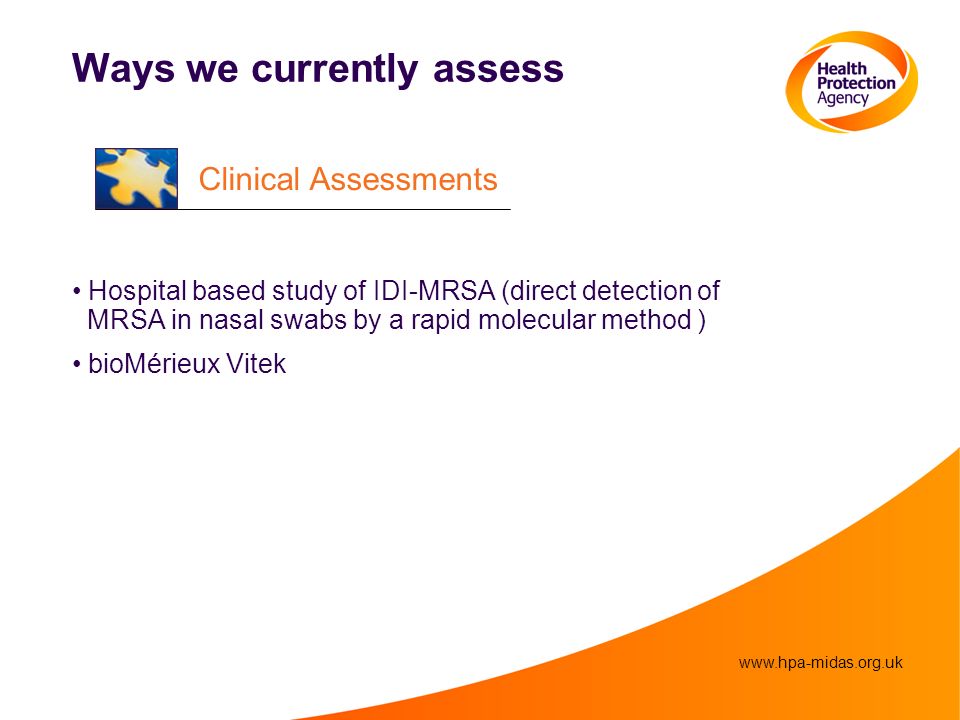 Ways we currently assess

Health Protection Agency

Clinical Assessments

• Hospital based study of IDI-MRSA (direct detection of MRSA in nasal swabs by a rapid molecular method )

• bioMérieux Vitek

www.hpa-midas.org.uk